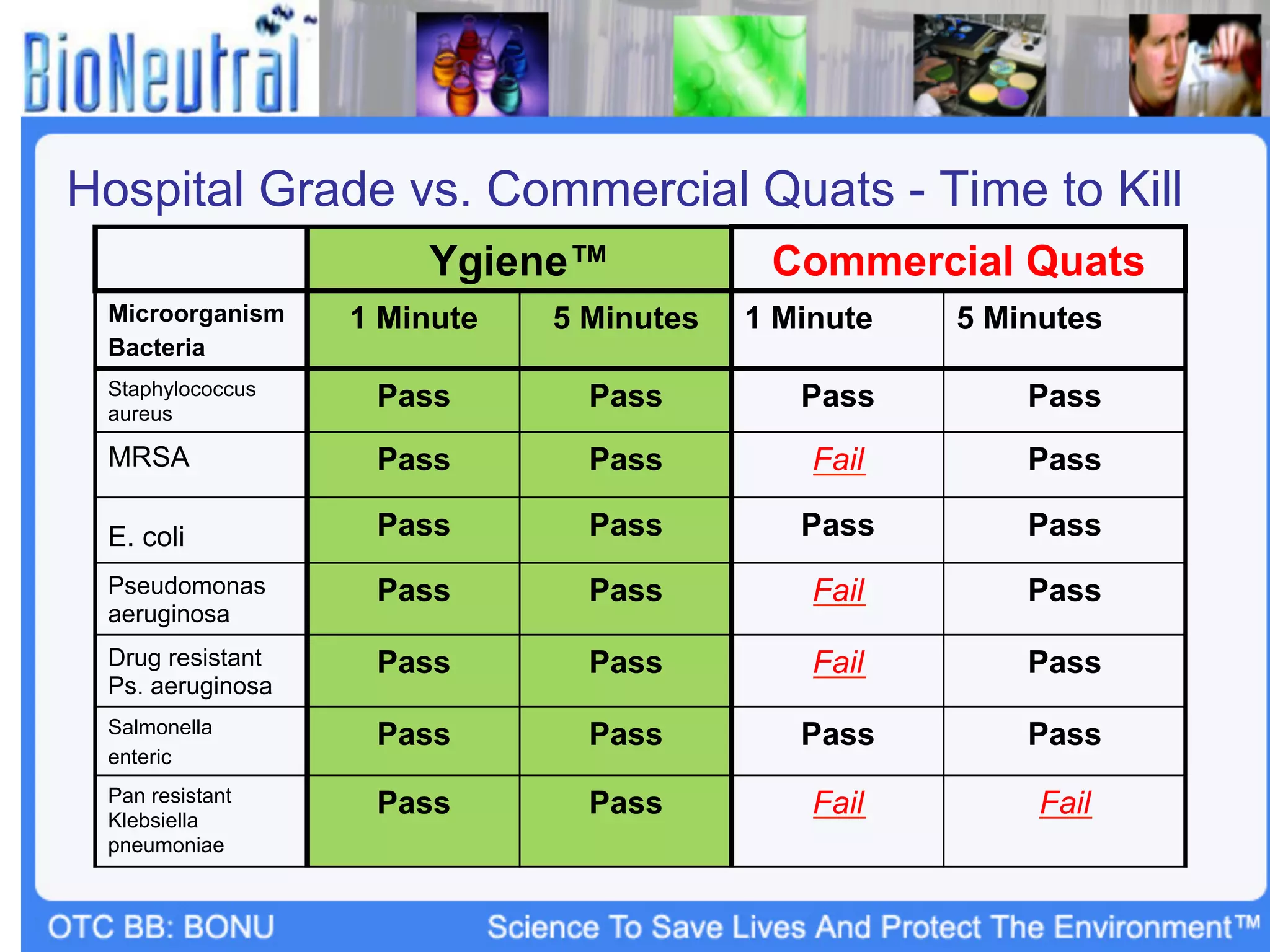 BioNeutral

Hospital Grade vs. Commercial Quats - Time to Kill

| | Ygiene™ | | Commercial Quats | |
|---|---|---|---|---|
| Microorganism Bacteria | 1 Minute | 5 Minutes | 1 Minute | 5 Minutes |
| Staphylococcus aureus | Pass | Pass | Pass | Pass |
| MRSA | Pass | Pass | Fail | Pass |
| E. coli | Pass | Pass | Pass | Pass |
| Pseudomonas aeruginosa | Pass | Pass | Fail | Pass |
| Drug resistant Ps. aeruginosa | Pass | Pass | Fail | Pass |
| Salmonella enteric | Pass | Pass | Pass | Pass |
| Pan resistant Klebsiella pneumoniae | Pass | Pass | Fail | Fail |

OTC BB: BONU

Science To Save Lives And Protect The Environment™